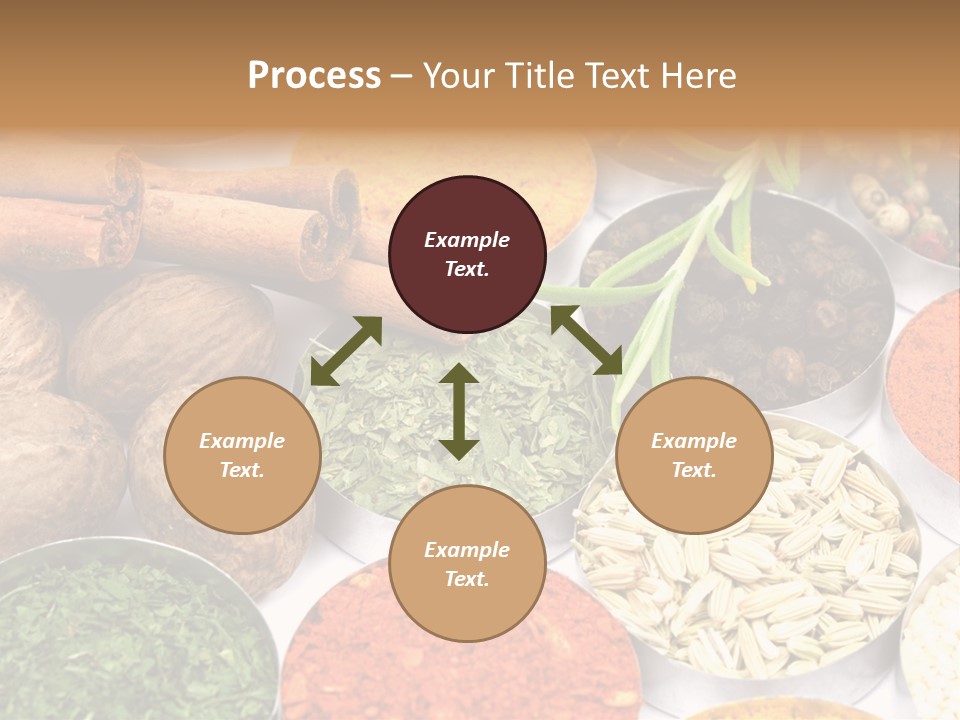 Process – Your Title Text Here

Example Text.

Example Text.

Example Text.

Example Text.